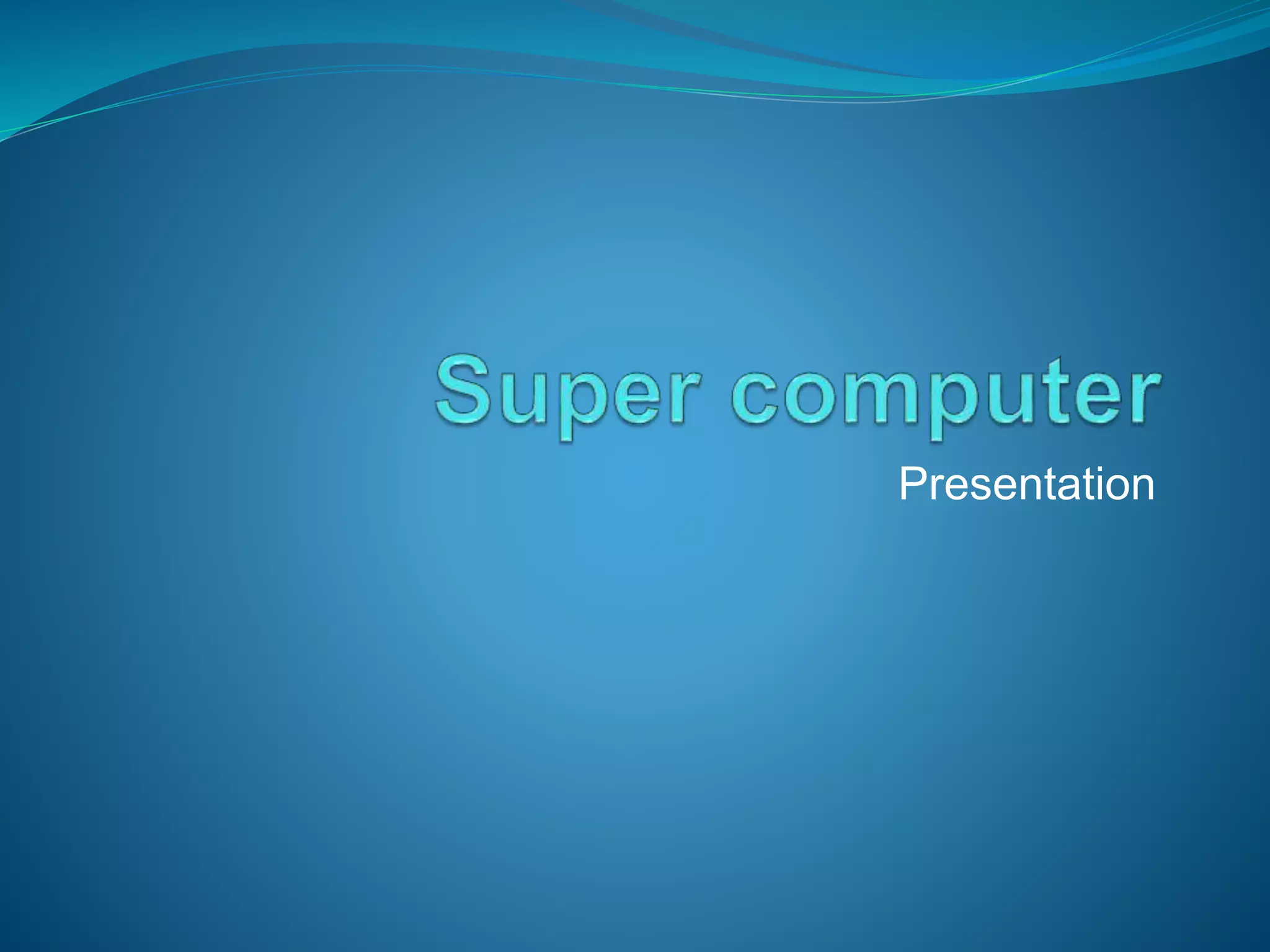 Super computer

Presentation